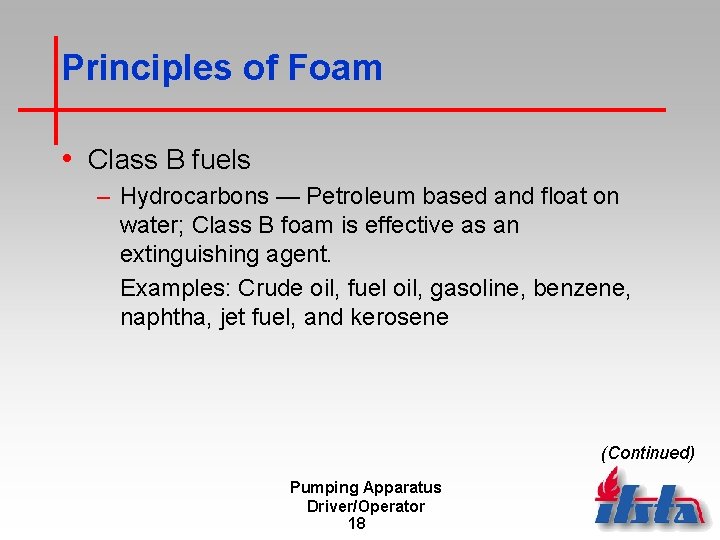 Principles of Foam

• Class B fuels

– Hydrocarbons — Petroleum based and float on water; Class B foam is effective as an extinguishing agent.

Examples: Crude oil, fuel oil, gasoline, benzene, naphtha, jet fuel, and kerosene

(Continued)

Pumping Apparatus
Driver/Operator
18

ifsta